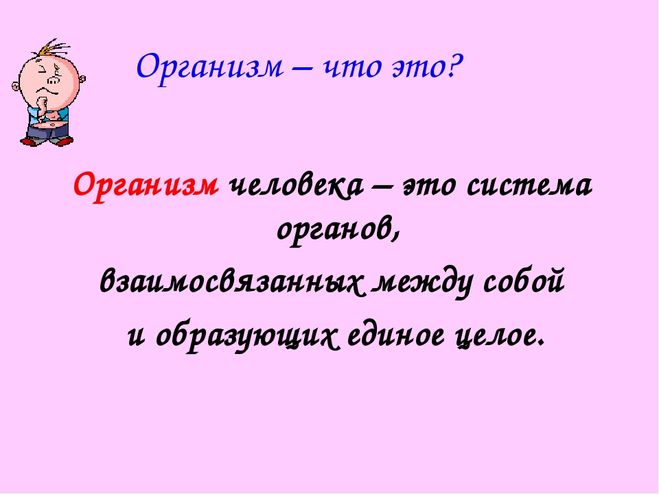 Организм – что это?

Организм человека – это система органов, взаимосвязанных между собой и образующих единое целое.